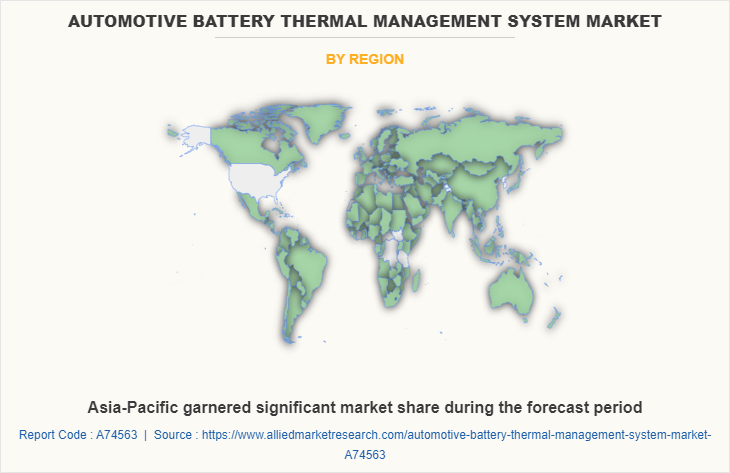 AUTOMOTIVE BATTERY THERMAL MANAGEMENT SYSTEM MARKET

BY REGION

Asia-Pacific garnered significant market share during the forecast period

Report Code : A74563 | Source : https://www.alliedmarketresearch.com/automotive-battery-thermal-management-system-market-A74563